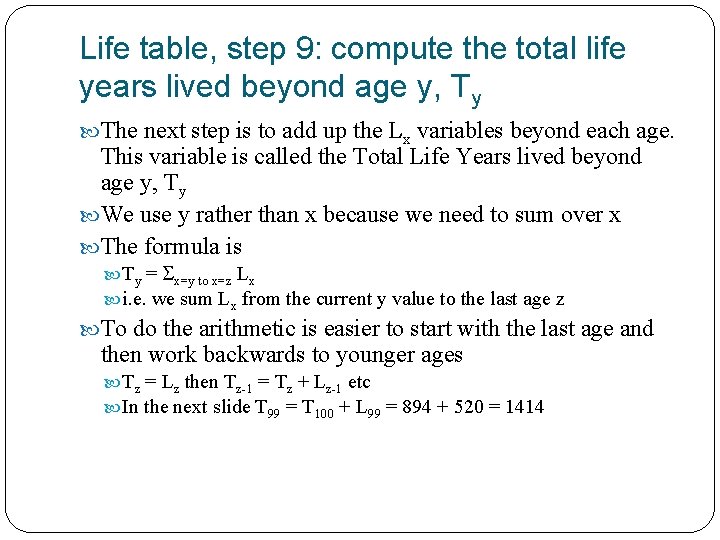 Life table, step 9: compute the total life years lived beyond age y, $T_y$

The next step is to add up the $L_x$ variables beyond each age. This variable is called the Total Life Years lived beyond age y, $T_y$

We use y rather than x because we need to sum over x

The formula is

$T_y = \Sigma_{x=y \text{ to } x=z} L_x$

i.e. we sum $L_x$ from the current y value to the last age z

To do the arithmetic is easier to start with the last age and then work backwards to younger ages

$T_z = L_z$ then $T_{z-1} = T_z + L_{z-1}$ etc

In the next slide $T_{99} = T_{100} + L_{99} = 894 + 520 = 1414$